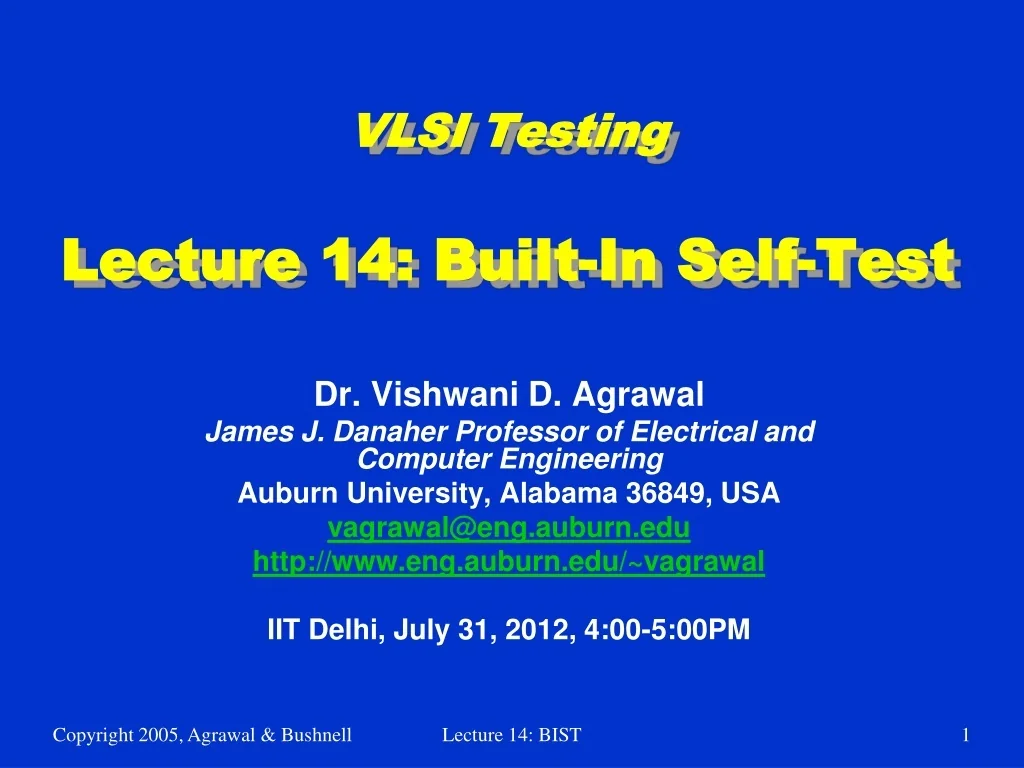 VLSI Testing

Lecture 14: Built-In Self-Test

Dr. Vishwani D. Agrawal
James J. Danaher Professor of Electrical and Computer Engineering
Auburn University, Alabama 36849, USA
vagrawal@eng.auburn.edu
http://www.eng.auburn.edu/~vagrawal

IIT Delhi, July 31, 2012, 4:00-5:00PM

Copyright 2005, Agrawal & Bushnell Lecture 14: BIST 1